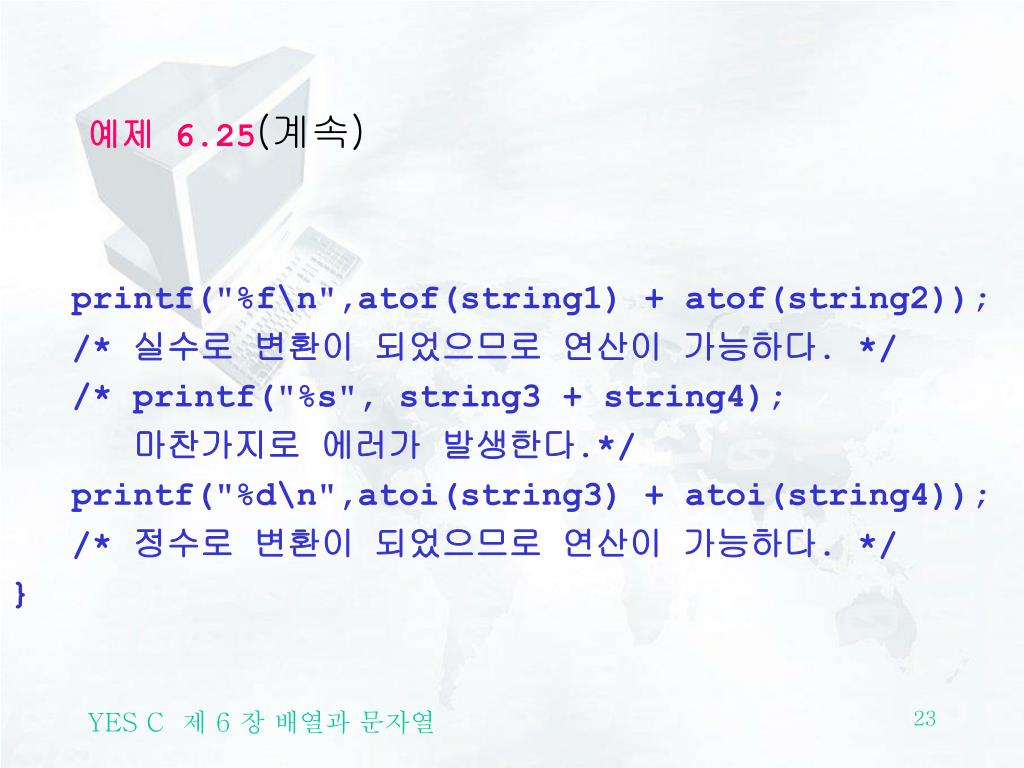 예제 6.25(계속)

printf("%f\n",atof(string1) + atof(string2));
/* 실수로 변환이 되었으므로 연산이 가능하다. */
/* printf("%s", string3 + string4);
마찬가지로 에러가 발생한다.*/
printf("%d\n",atoi(string3) + atoi(string4));
/* 정수로 변환이 되었으므로 연산이 가능하다. */
}

YES C 제 6 장 배열과 문자열

23